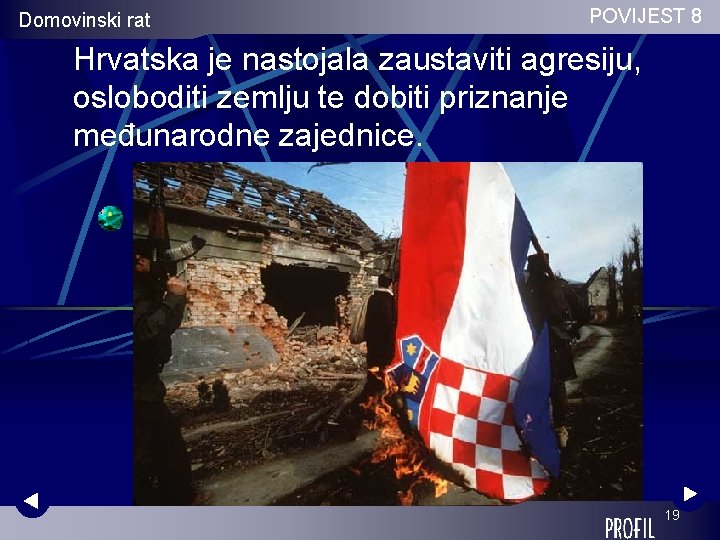 Domovinski rat

POVIJEST 8

Hrvatska je nastojala zaustaviti agresiju, osloboditi zemlju te dobiti priznanje međunarodne zajednice.

19

PROFIL